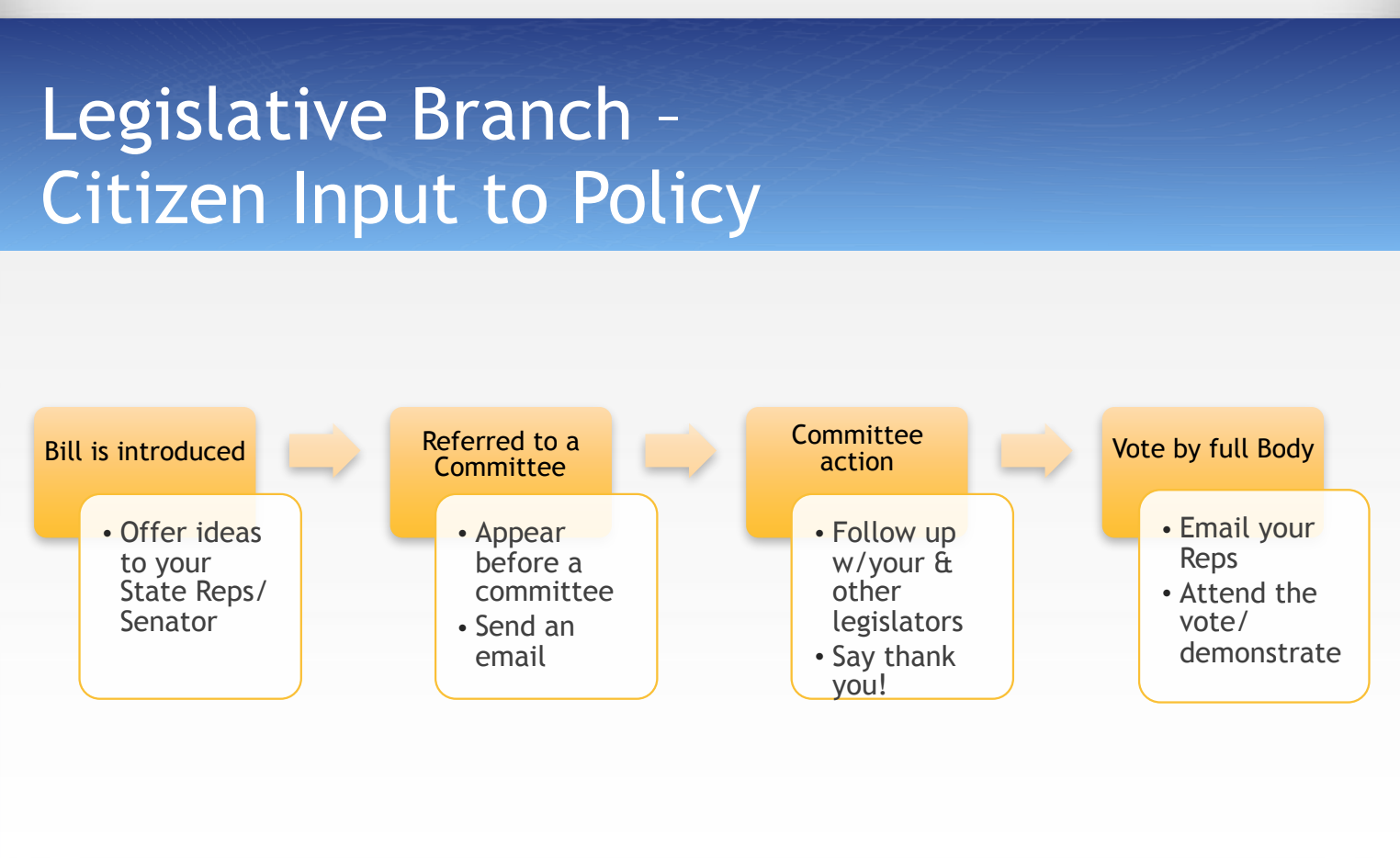 Legislative Branch – Citizen Input to Policy

Bill is introduced

• Offer ideas to your State Reps/ Senator

Referred to a Committee

• Appear before a committee
• Send an email

Committee action

• Follow up w/your & other legislators
• Say thank you!

Vote by full Body

• Email your Reps
• Attend the vote/ demonstrate